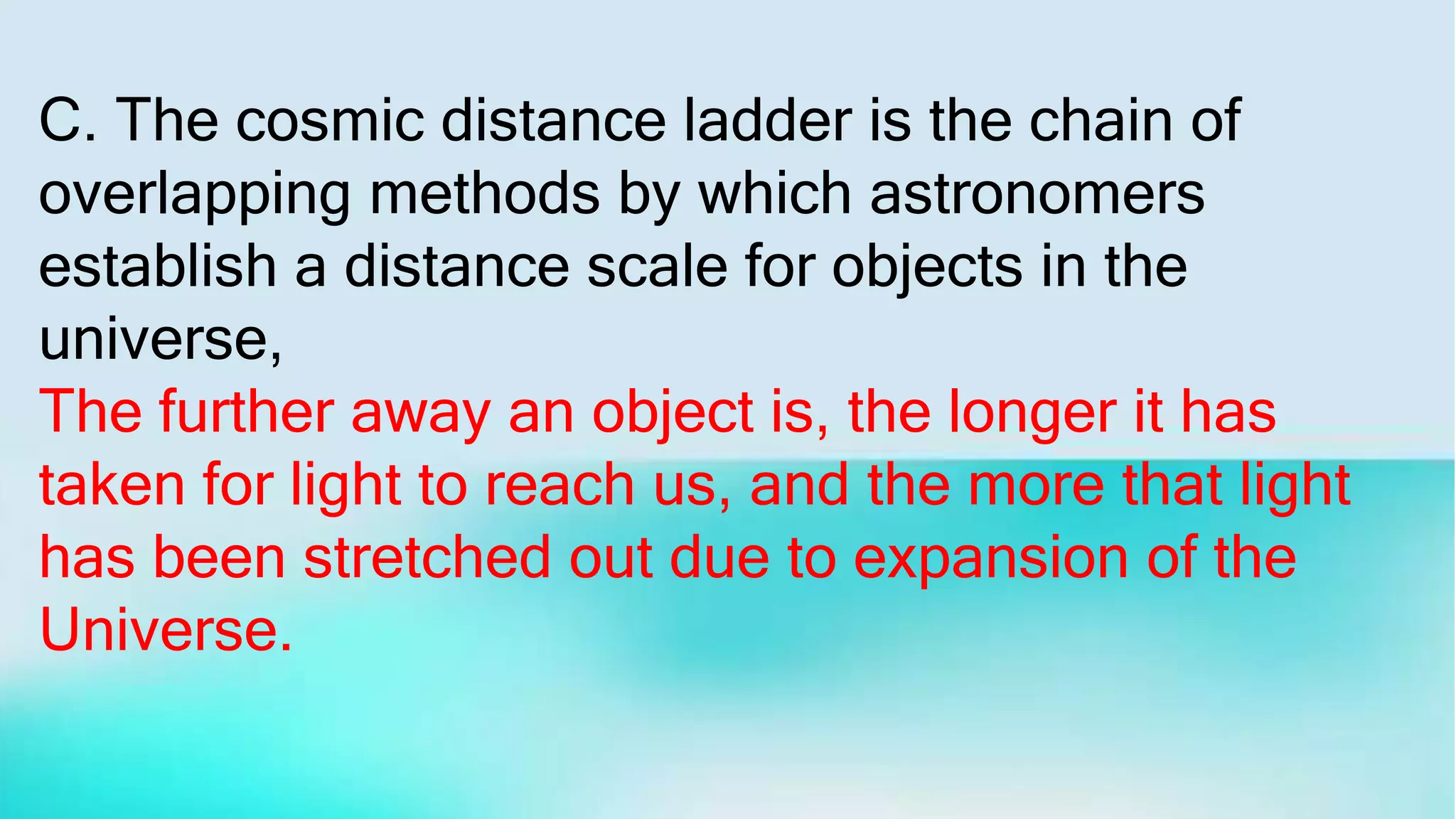 C. The cosmic distance ladder is the chain of overlapping methods by which astronomers establish a distance scale for objects in the universe,

The further away an object is, the longer it has taken for light to reach us, and the more that light has been stretched out due to expansion of the Universe.